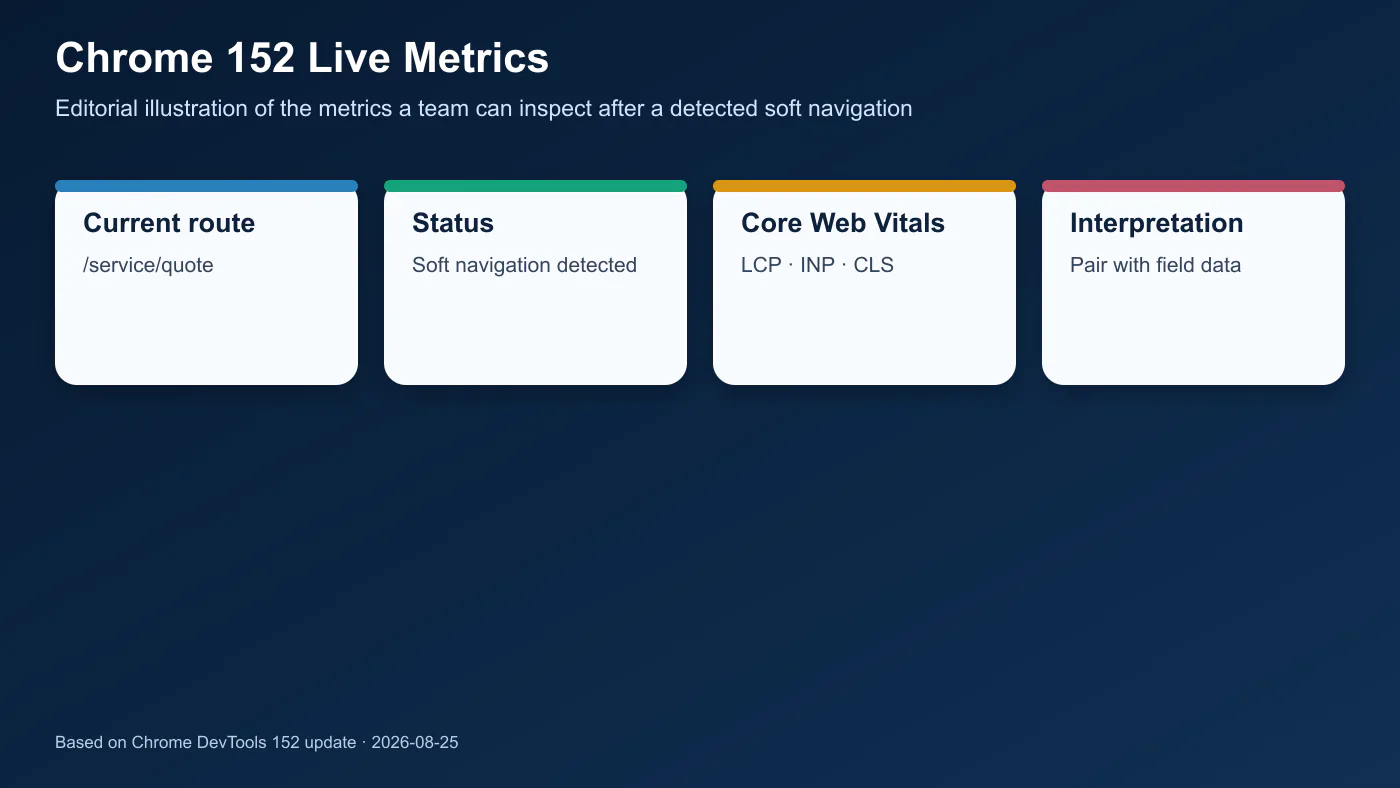 Chrome 152 Live Metrics

Editorial illustration of the metrics a team can inspect after a detected soft navigation

Current route

/service/quote

Status

Soft navigation detected

Core Web Vitals

LCP · INP · CLS

Interpretation

Pair with field data

Based on Chrome DevTools 152 update · 2026-08-25